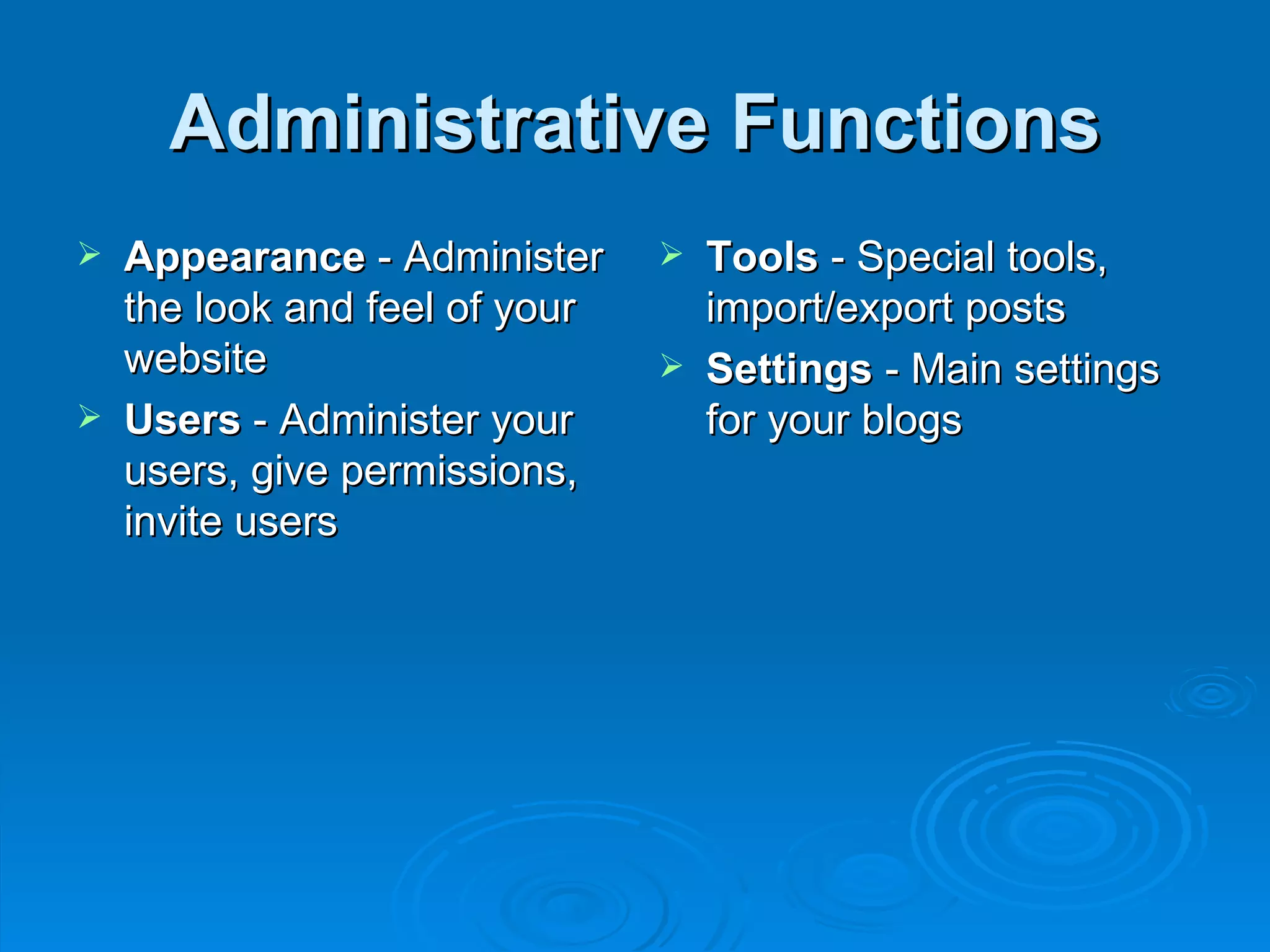 Administrative Functions

➢ Appearance - Administer the look and feel of your website

➢ Users - Administer your users, give permissions, invite users

➢ Tools - Special tools, import/export posts

➢ Settings - Main settings for your blogs